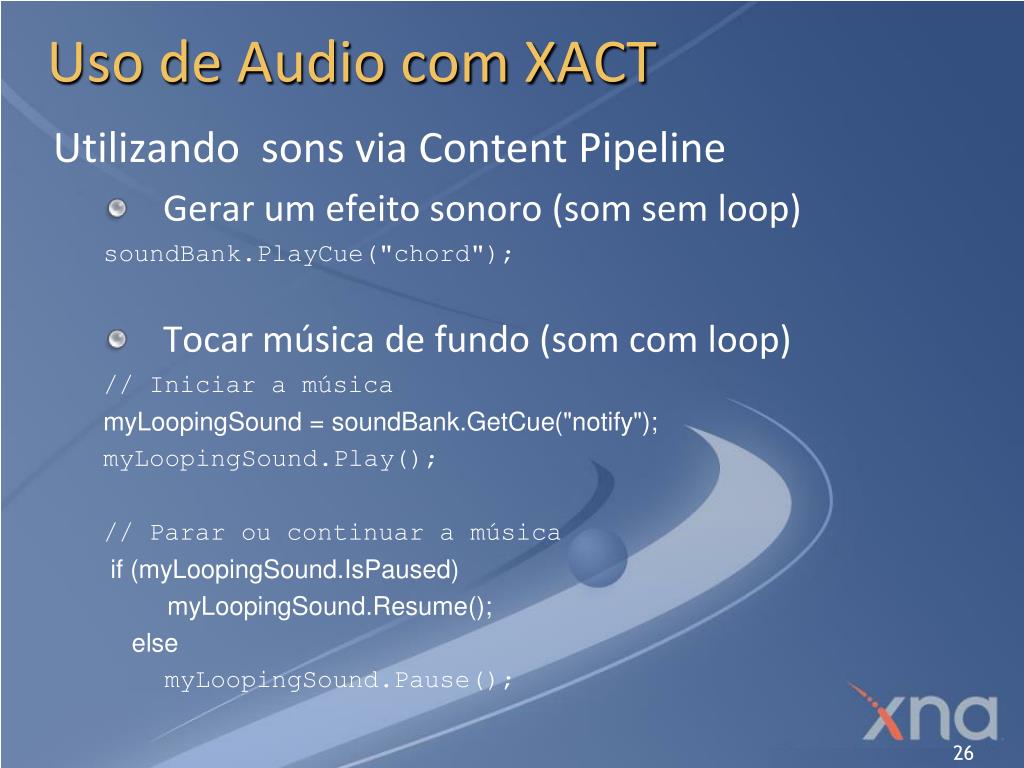 Uso de Audio com XACT

Utilizando sons via Content Pipeline

Gerar um efeito sonoro (som sem loop)

soundBank.PlayCue("chord");

Tocar música de fundo (som com loop)

// Iniciar a música
myLoopingSound = soundBank.GetCue("notify");
myLoopingSound.Play();

// Parar ou continuar a música
if (myLoopingSound.IsPaused)
myLoopingSound.Resume();
else
myLoopingSound.Pause();

xna

26